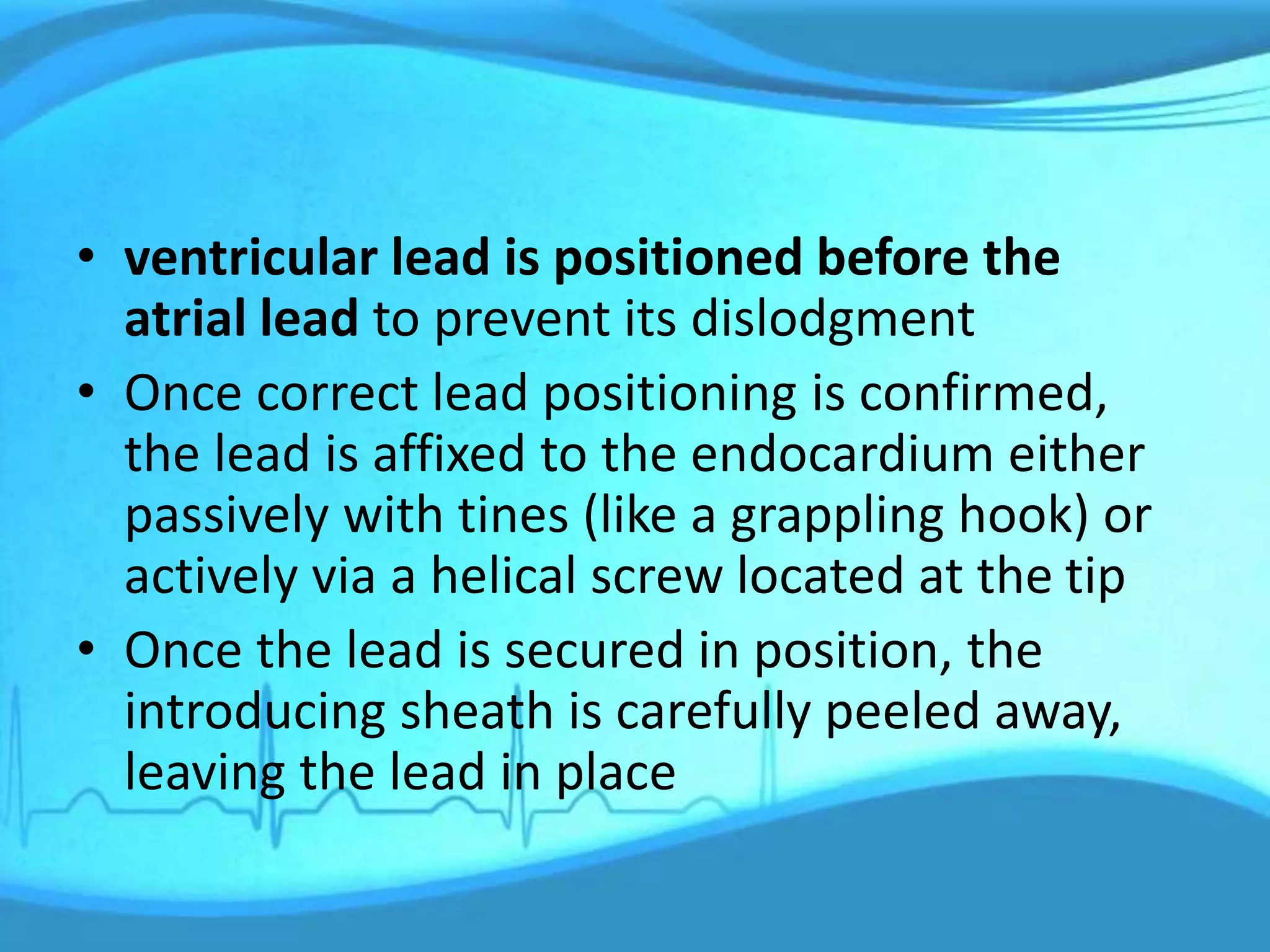 • ventricular lead is positioned before the atrial lead to prevent its dislodgment
• Once correct lead positioning is confirmed, the lead is affixed to the endocardium either passively with tines (like a grappling hook) or actively via a helical screw located at the tip
• Once the lead is secured in position, the introducing sheath is carefully peeled away, leaving the lead in place